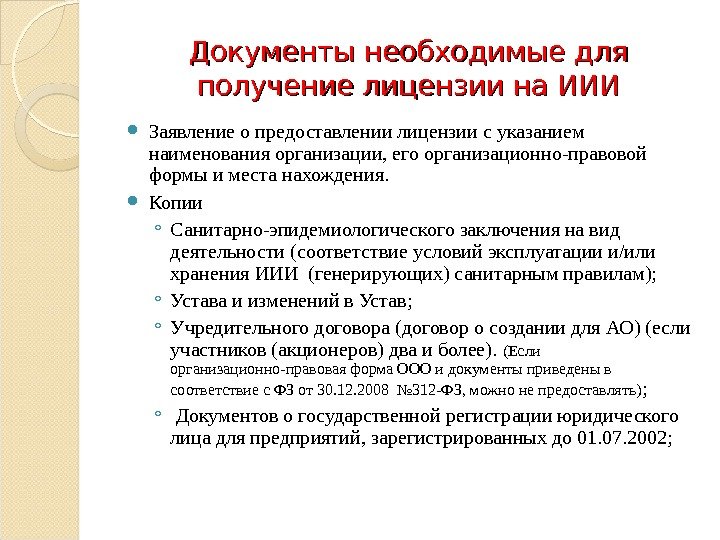 Документы необходимые для получение лицензии на ИИИ

Заявление о предоставлении лицензии с указанием наименования организации, его организационно-правовой формы и места нахождения.

Копии

Санитарно-эпидемиологического заключения на вид деятельности (соответствие условий эксплуатации и/или хранения ИИИ (генерирующих) санитарным правилам);

Устава и изменений в Устав;

Учредительного договора (договор о создании для АО) (если участников (акционеров) два и более). (Если организационно-правовая форма ООО и документы приведены в соответствие с ФЗ от 30.12.2008 №312-ФЗ, можно не предоставлять);

Документов о государственной регистрации юридического лица для предприятий, зарегистрированных до 01.07.2002;